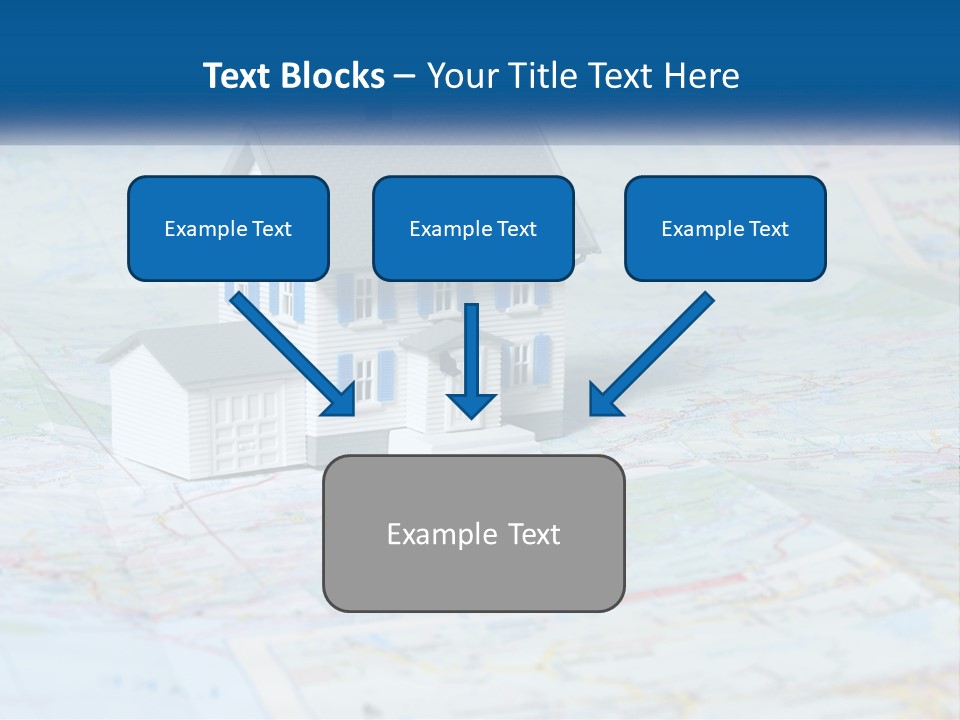 Text Blocks – Your Title Text Here

Example Text

Example Text

Example Text

Example Text